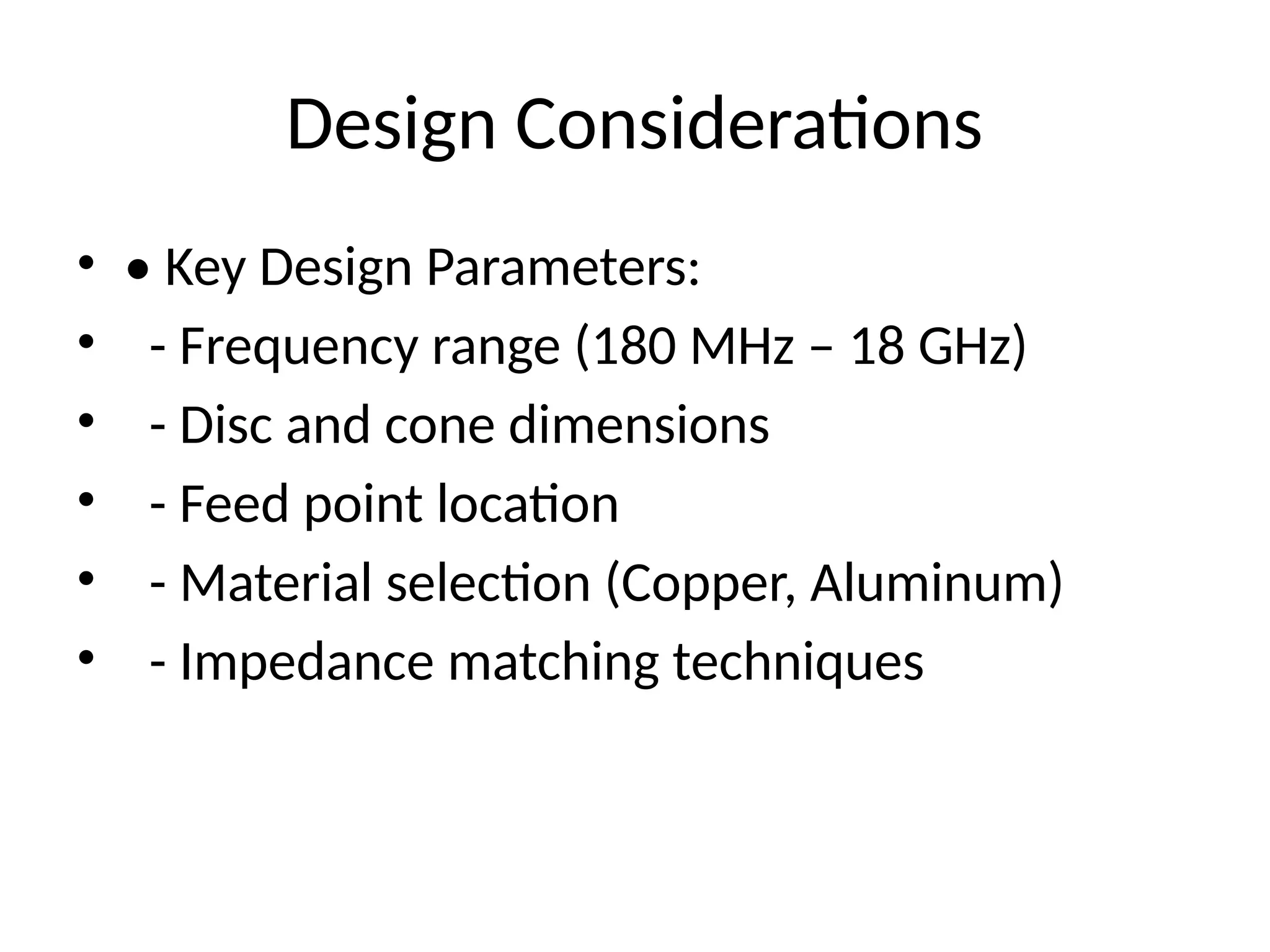 Design Considerations

• • Key Design Parameters:
• - Frequency range (180 MHz – 18 GHz)
• - Disc and cone dimensions
• - Feed point location
• - Material selection (Copper, Aluminum)
• - Impedance matching techniques